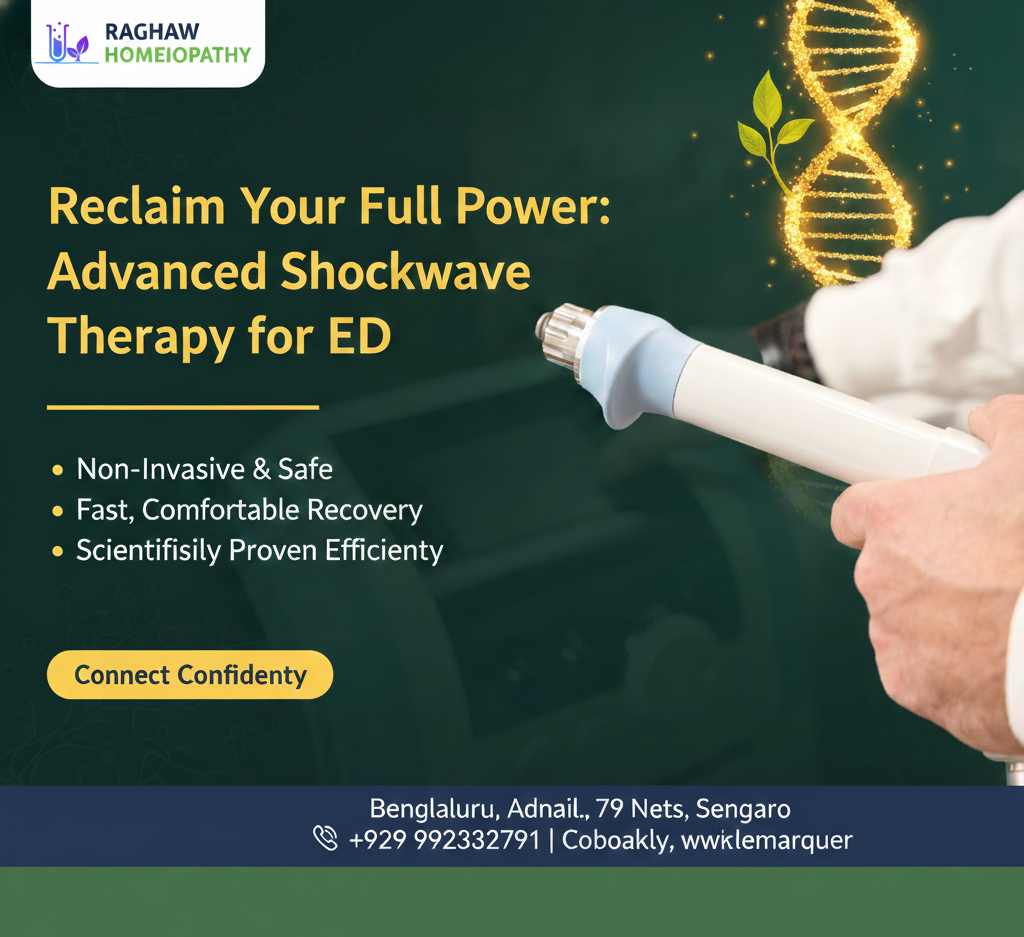 RAGHAW HOMEIOPATHY

Reclaim Your Full Power: Advanced Shockwave Therapy for ED

• Non-Invasive & Safe
• Fast, Comfortable Recovery
• Scientifisily Proven Efficienty

Connect Confidenty

Benglaluru, Adnail., 79 Nets, Sengaro
+929 992332791 | Coboakly, wwklemarquer